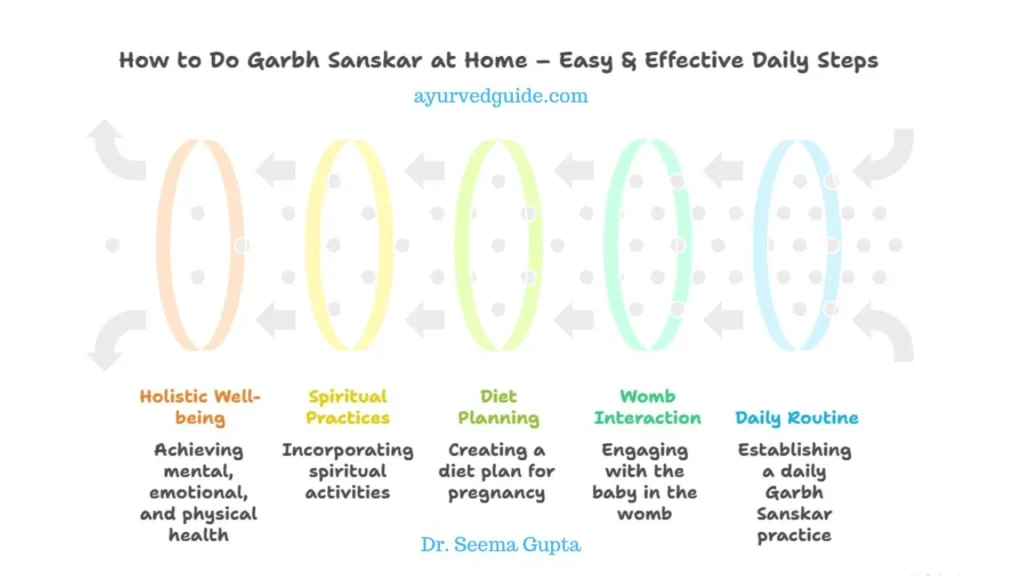 How to Do Garbh Sanskar at Home – Easy & Effective Daily Steps

ayurvedguide.com

Holistic Well-being

Achieving mental, emotional, and physical health

Spiritual Practices

Incorporating spiritual activities

Diet Planning

Creating a diet plan for pregnancy

Womb Interaction

Engaging with the baby in the womb

Daily Routine

Establishing a daily Garbh Sanskar practice

Dr. Seema Gupta